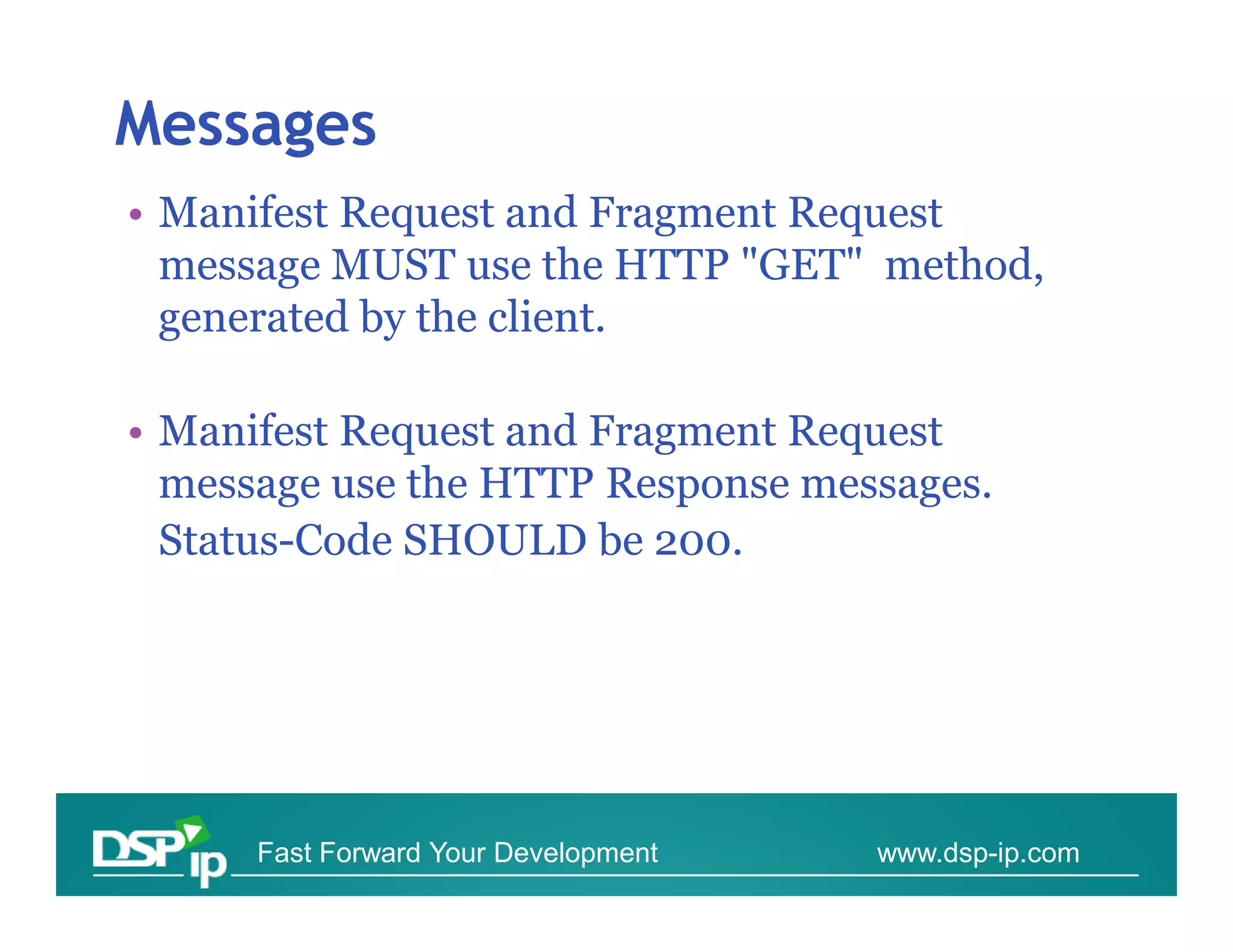 Messages

• Manifest Request and Fragment Request message MUST use the HTTP "GET" method, generated by the client.

• Manifest Request and Fragment Request message use the HTTP Response messages. Status-Code SHOULD be 200.

DSP ip

Fast Forward Your Development

www.dsp-ip.com